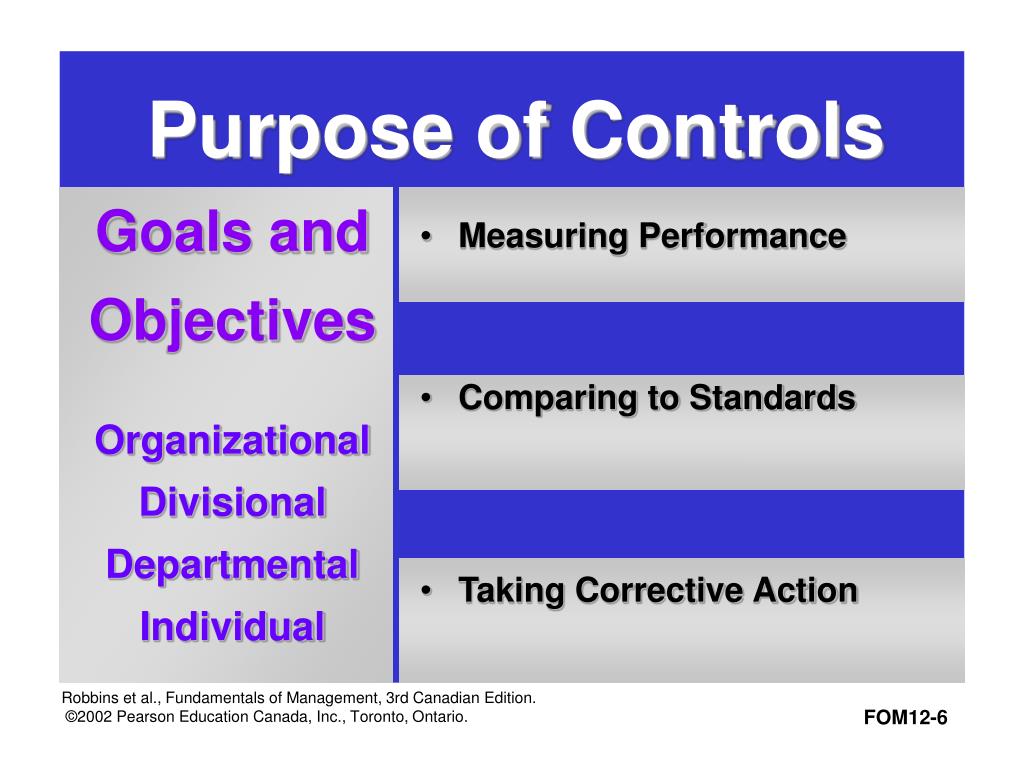 Purpose of Controls

Goals and Objectives

Organizational
Divisional
Departmental
Individual

• Measuring Performance

• Comparing to Standards

• Taking Corrective Action

Robbins et al., Fundamentals of Management, 3rd Canadian Edition.
©2002 Pearson Education Canada, Inc., Toronto, Ontario.

FOM12-6